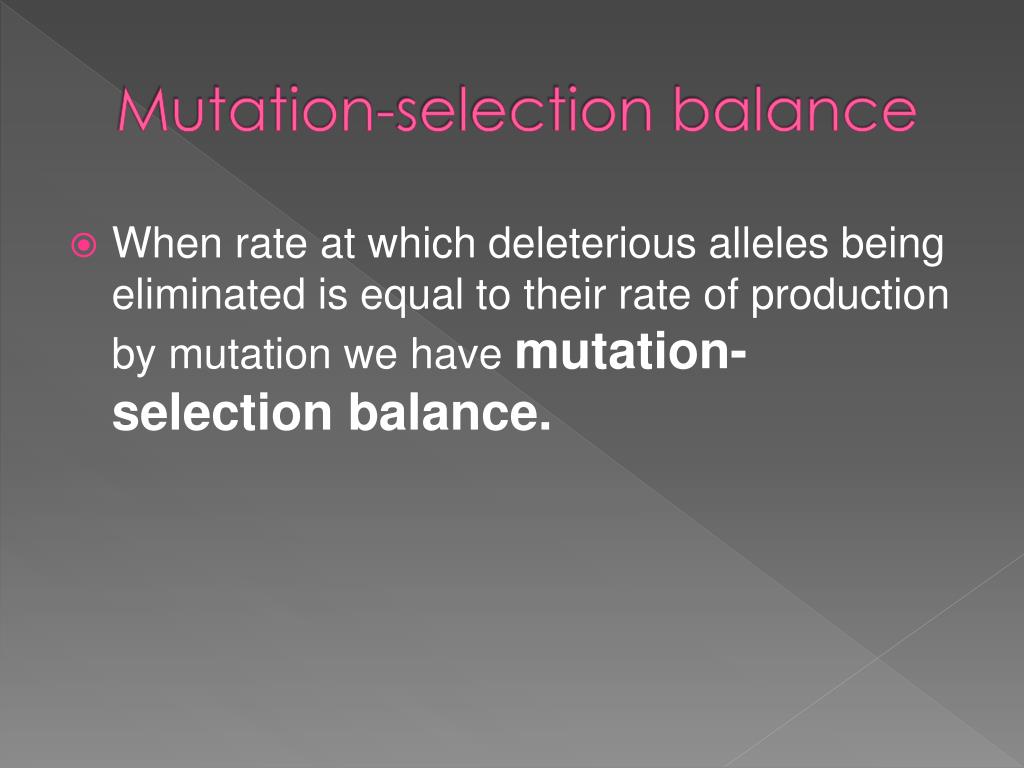 Mutation-selection balance

When rate at which deleterious alleles being eliminated is equal to their rate of production by mutation we have mutation-selection balance.